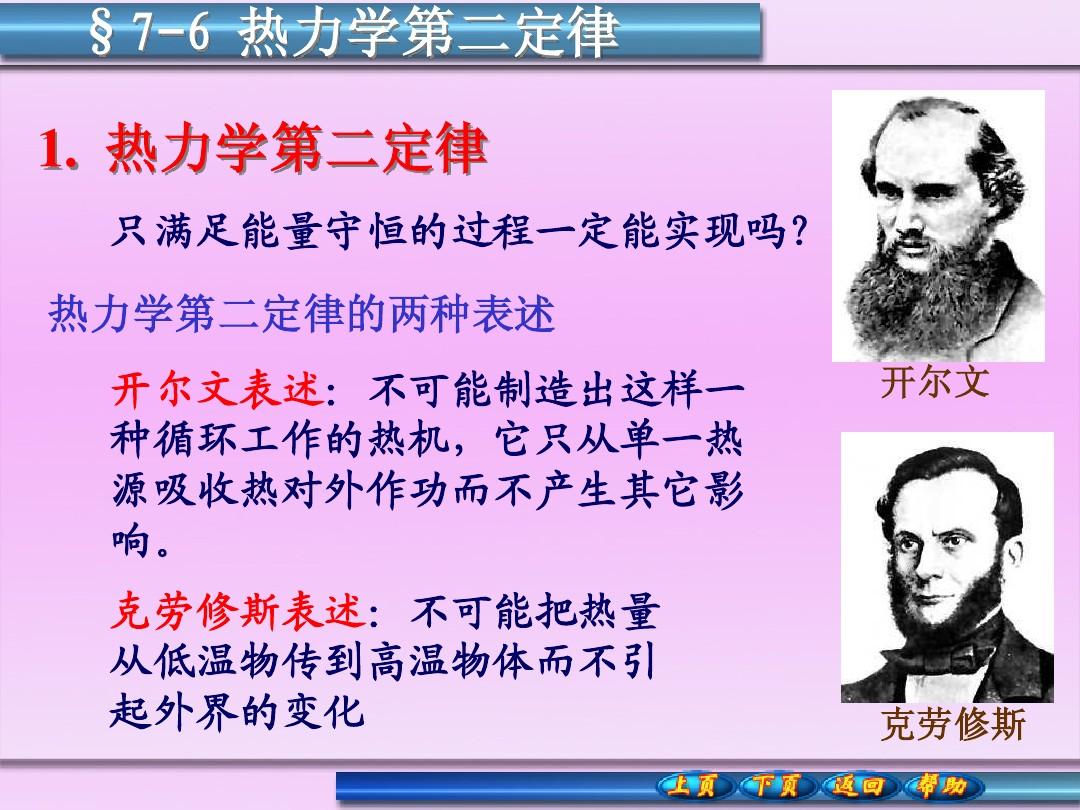 § 7-6 热力学第二定律

1. 热力学第二定律

只满足能量守恒的过程一定能实现吗?

热力学第二定律的两种表述

开尔文表述: 不可能制造出这样一种循环工作的热机，它只从单一热源吸收热对外作功而不产生其它影响。

克劳修斯表述: 不可能把热量从低温物传到高温物体而不引起外界的变化

开尔文

克劳修斯

上页 下页 返回 帮助